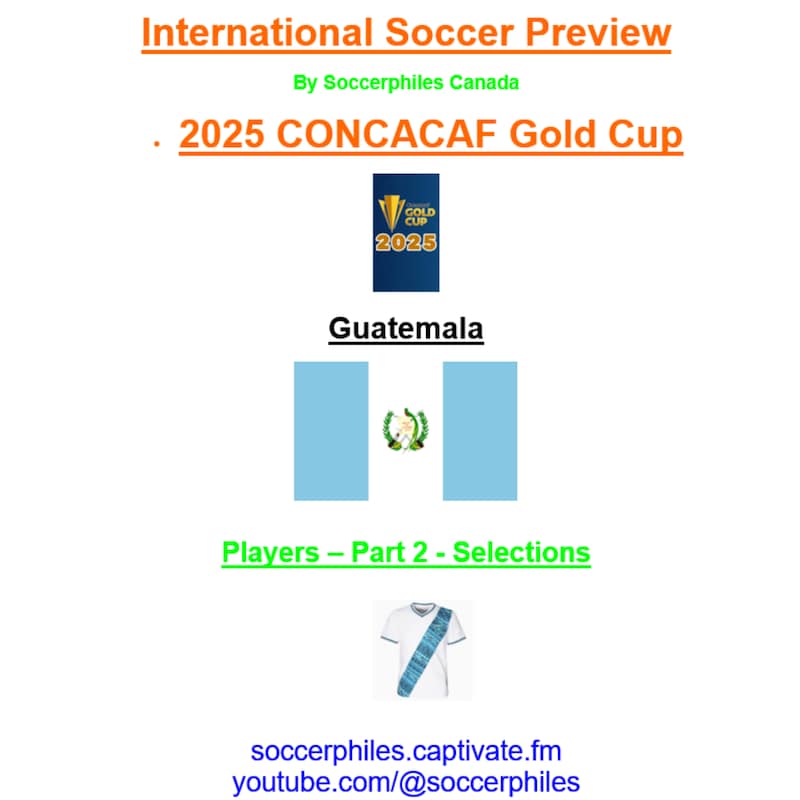 International Soccer Preview

By Soccerphiles Canada

. 2025 CONCACAF Gold Cup

Concacaf GOLD CUP 2025

Guatemala

Players – Part 2 - Selections

soccerphiles.captivate.fm
youtube.com/@soccerphiles